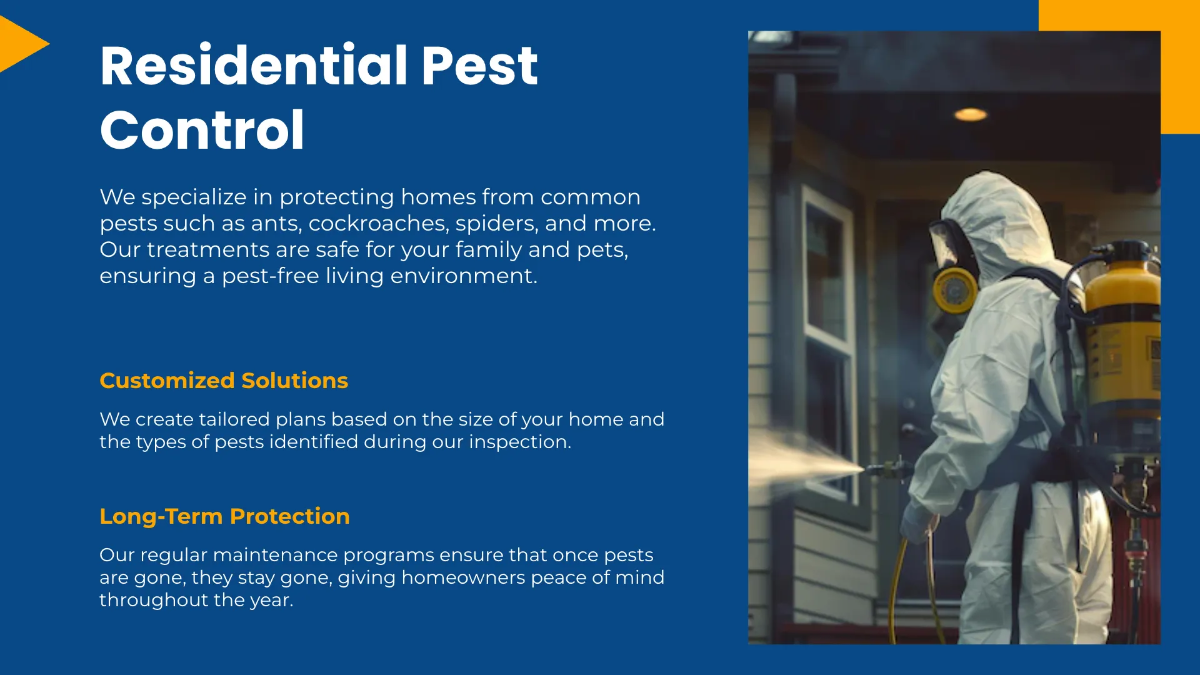 Residential Pest Control

We specialize in protecting homes from common pests such as ants, cockroaches, spiders, and more. Our treatments are safe for your family and pets, ensuring a pest-free living environment.

Customized Solutions

We create tailored plans based on the size of your home and the types of pests identified during our inspection.

Long-Term Protection

Our regular maintenance programs ensure that once pests are gone, they stay gone, giving homeowners peace of mind throughout the year.